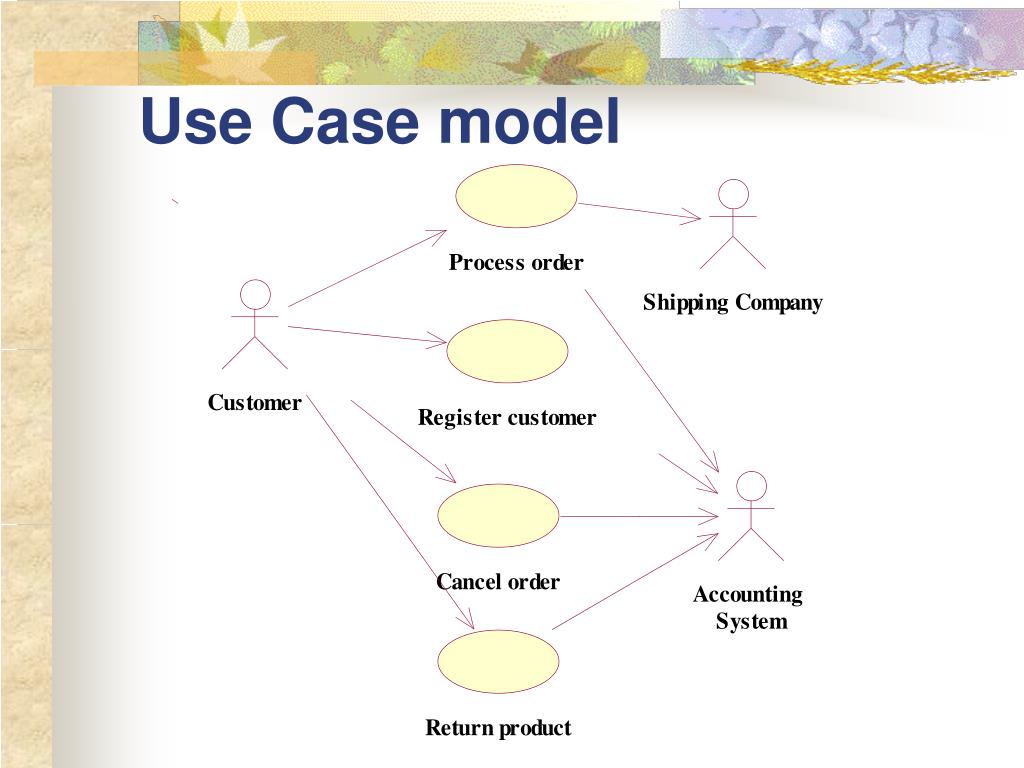 Use Case model

Process order

Shipping Company

Customer

Register customer

Cancel order

Accounting System

Return product